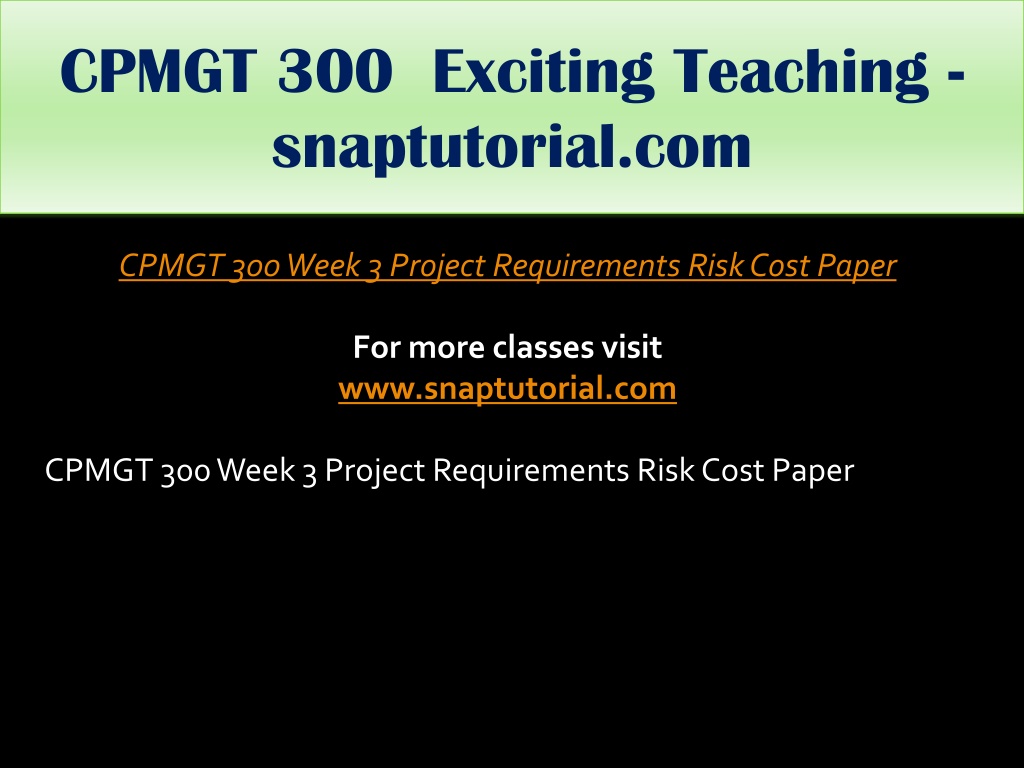 CPMGT 300 Exciting Teaching - snaptutorial.com

CPMGT 300 Week 3 Project Requirements Risk Cost Paper

For more classes visit
www.snaptutorial.com

CPMGT 300 Week 3 Project Requirements Risk Cost Paper